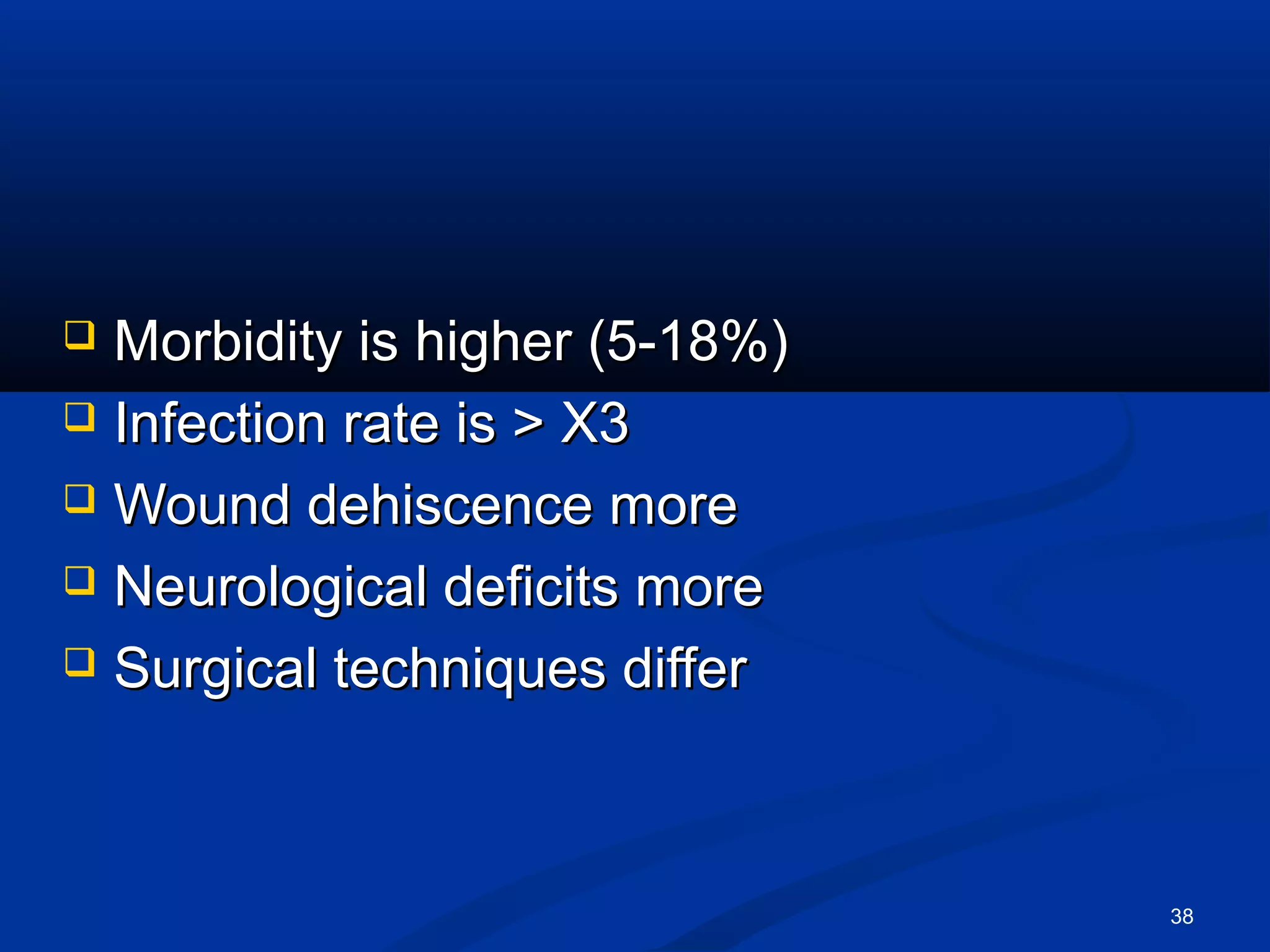 ❑ Morbidity is higher (5-18%)
❑ Infection rate is > X3
❑ Wound dehiscence more
❑ Neurological deficits more
❑ Surgical techniques differ

38